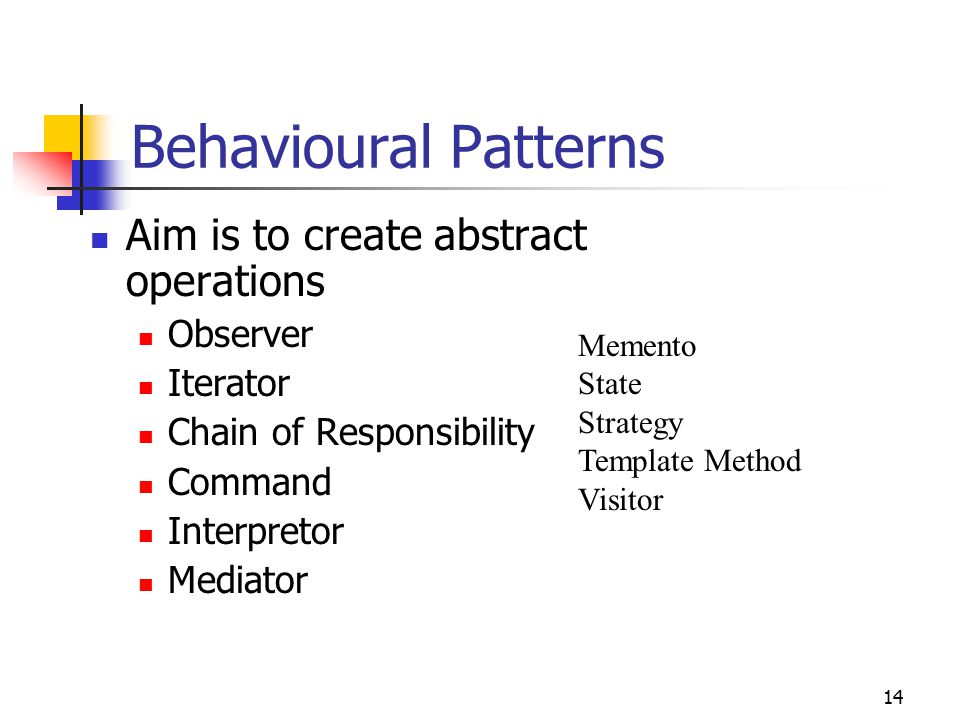 Behavioural Patterns

- Aim is to create abstract operations
  - Observer
  - Iterator
  - Chain of Responsibility
  - Command
  - Interpretor
  - Mediator

Memento
State
Strategy
Template Method
Visitor

14